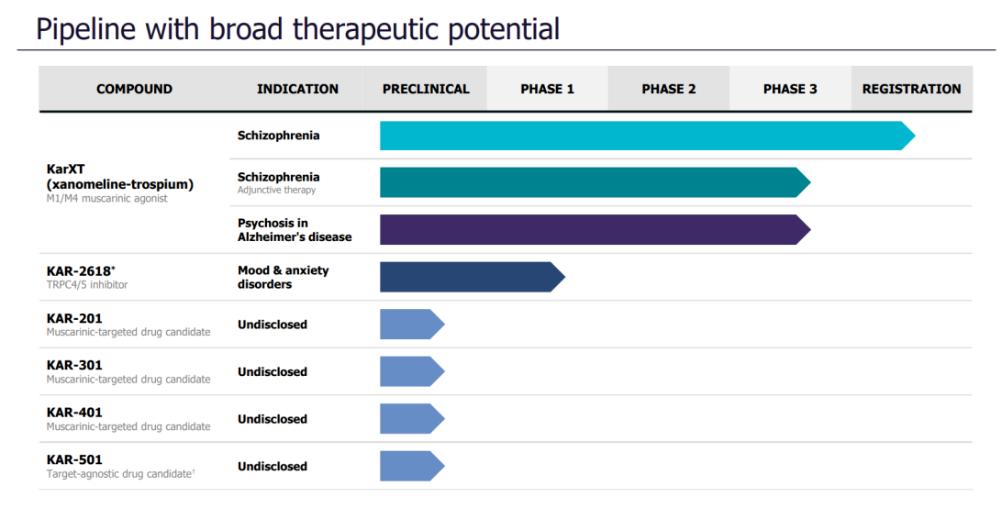 Pipeline with broad therapeutic potential

| COMPOUND | INDICATION | PRECLINICAL | PHASE 1 | PHASE 2 | PHASE 3 | REGISTRATION |
|---|---|---|---|---|---|---|
| KarXT (xanomeline-trospium) M1/M4 muscarinic agonist | Schizophrenia | | | | | |
| | Schizophrenia Adjunctive therapy | | | | | |
| | Psychosis in Alzheimer's disease | | | | | |
| KAR-2618* TRPC4/5 inhibitor | Mood & anxiety disorders | | | | | |
| KAR-201 Muscarinic-targeted drug candidate | Undisclosed | | | | | |
| KAR-301 Muscarinic-targeted drug candidate | Undisclosed | | | | | |
| KAR-401 Muscarinic-targeted drug candidate | Undisclosed | | | | | |
| KAR-501 Target-agnostic drug candidate† | Undisclosed | | | | | |